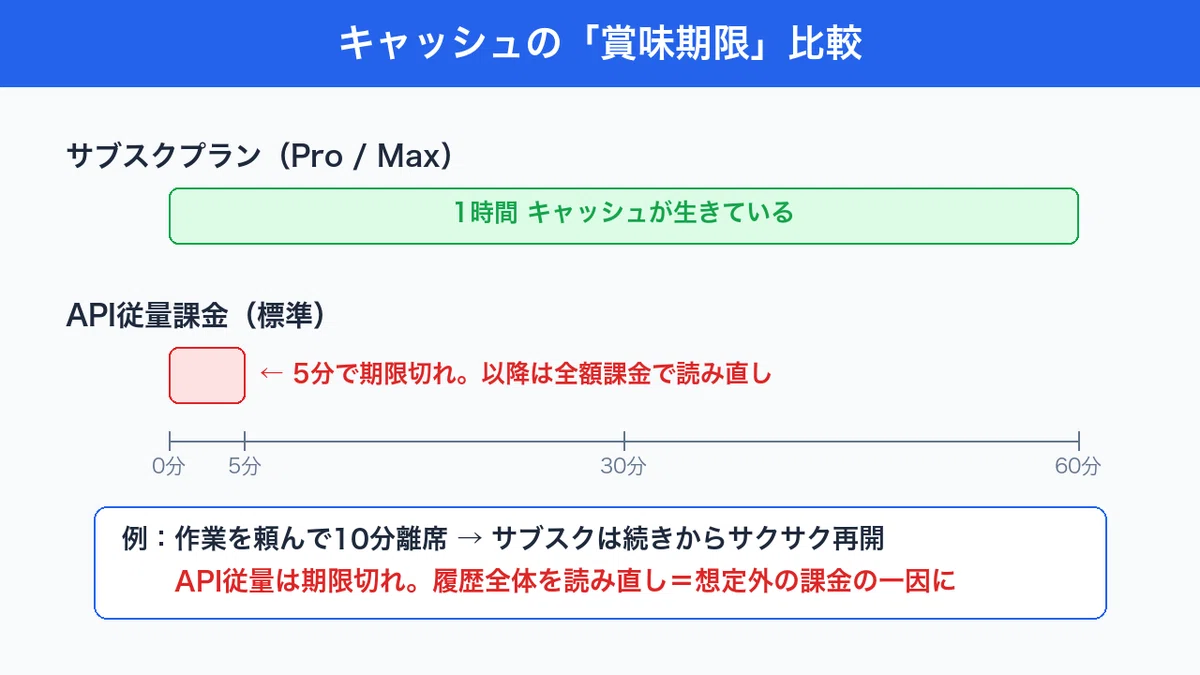 キャッシュの「賞味期限」比較

サブスクプラン（Pro / Max）

1時間 キャッシュが生きている

API従量課金（標準）

← 5分で期限切れ。以降は全額課金で読み直し

0分 5分 30分 60分

例：作業を頼んで10分離席 → サブスクは続きからサクサク再開
API従量は期限切れ。履歴全体を読み直し＝想定外の課金の一因に